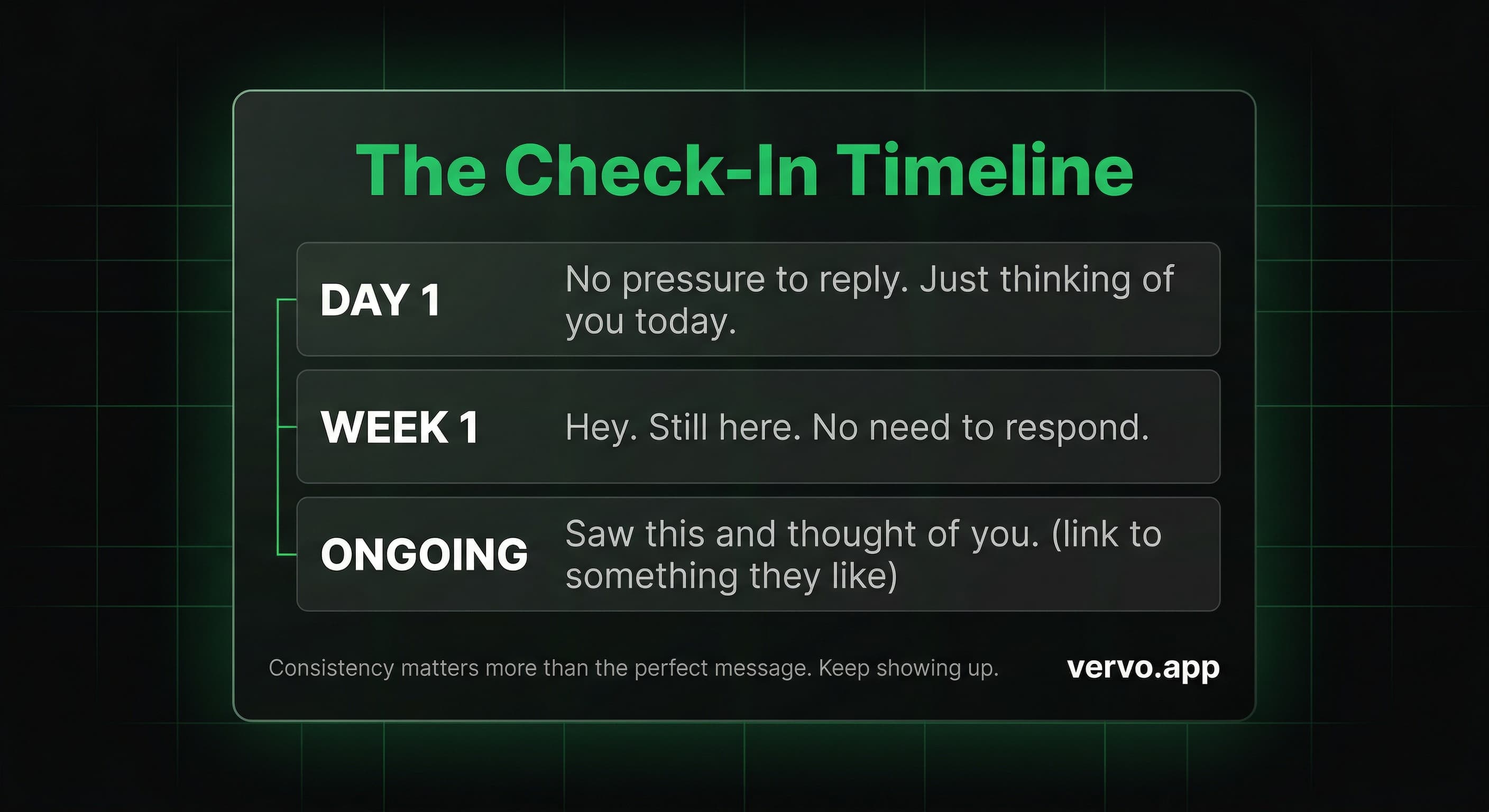 The Check-In Timeline

DAY 1
No pressure to reply. Just thinking of you today.

WEEK 1
Hey. Still here. No need to respond.

ONGOING
Saw this and thought of you. (link to something they like)

Consistency matters more than the perfect message. Keep showing up.

vervo.app